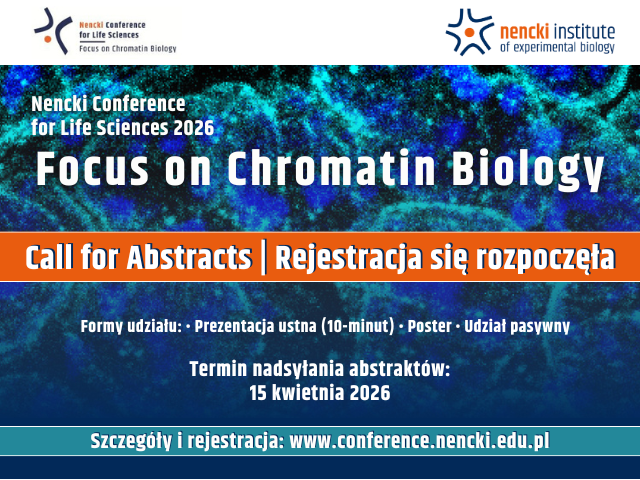 Nencki Conference for Life Sciences
Focus on Chromatin Biology

nencki institute of experimental biology

Nencki Conference for Life Sciences 2026

Focus on Chromatin Biology

Call for Abstracts | Rejestracja się rozpoczęła

Formy udziału: • Prezentacja ustna (10-minut) • Poster • Udział pasywny

Termin nadsyłania abstraktów:
15 kwietnia 2026

Szczegóły i rejestracja: www.conference.nencki.edu.pl